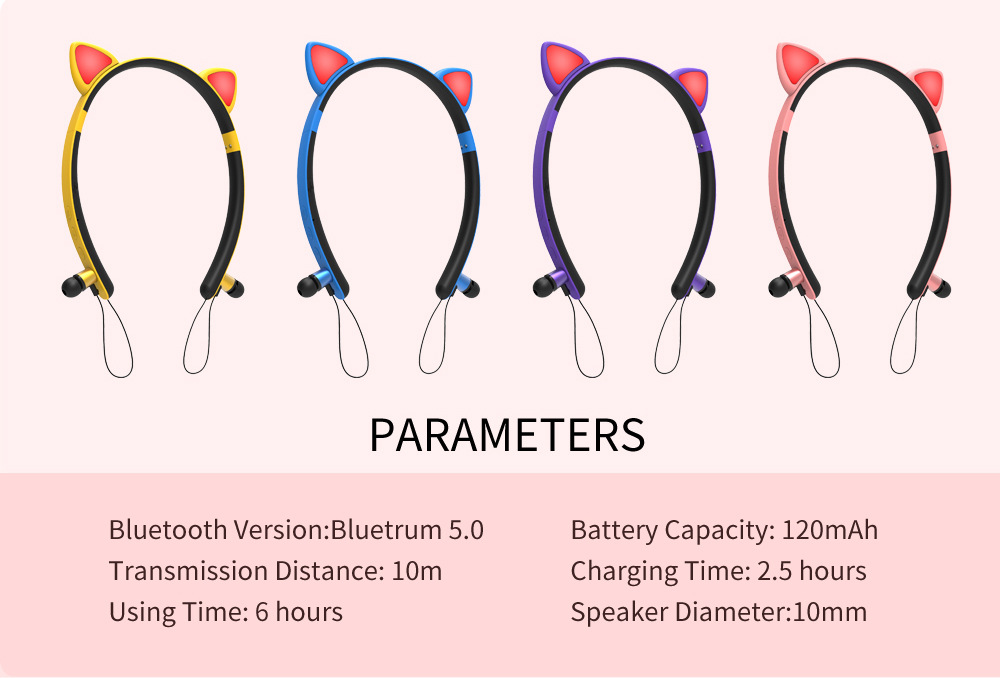 PARAMETERS

Bluetooth Version:Bluetrum 5.0
Transmission Distance: 10m
Using Time: 6 hours

Battery Capacity: 120mAh
Charging Time: 2.5 hours
Speaker Diameter:10mm